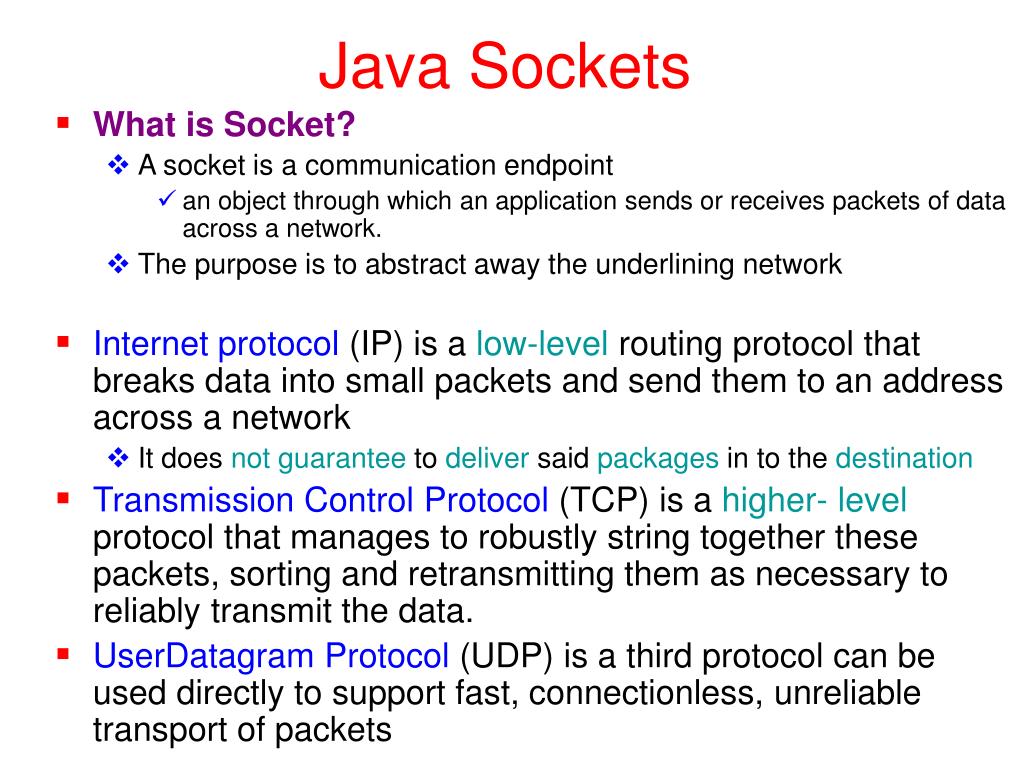 Java Sockets

▪ What is Socket?
❖ A socket is a communication endpoint
✓ an object through which an application sends or receives packets of data across a network.
❖ The purpose is to abstract away the underlining network

▪ Internet protocol (IP) is a low-level routing protocol that breaks data into small packets and send them to an address across a network
❖ It does not guarantee to deliver said packages in to the destination
▪ Transmission Control Protocol (TCP) is a higher- level protocol that manages to robustly string together these packets, sorting and retransmitting them as necessary to reliably transmit the data.
▪ UserDatagram Protocol (UDP) is a third protocol can be used directly to support fast, connectionless, unreliable transport of packets